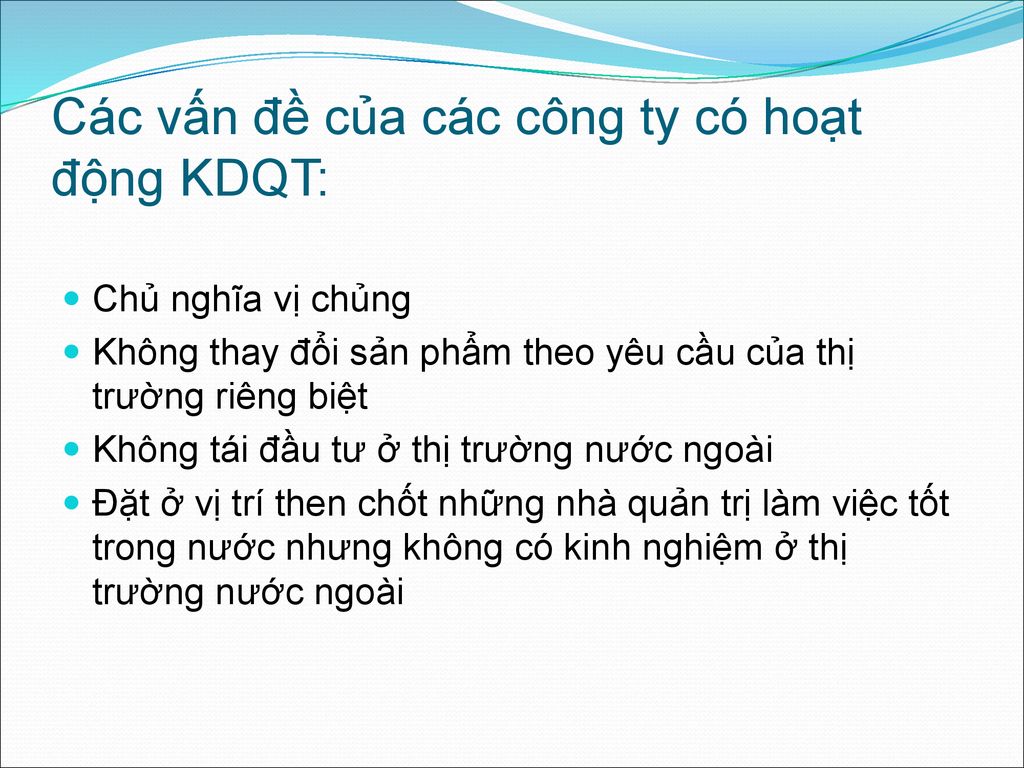 Các vấn đề của các công ty có hoạt động KDQT:

Chủ nghĩa vị chủng

Không thay đổi sản phẩm theo yêu cầu của thị trường riêng biệt

Không tái đầu tư ở thị trường nước ngoài

Đặt ở vị trí then chốt những nhà quản trị làm việc tốt trong nước nhưng không có kinh nghiệm ở thị trường nước ngoài